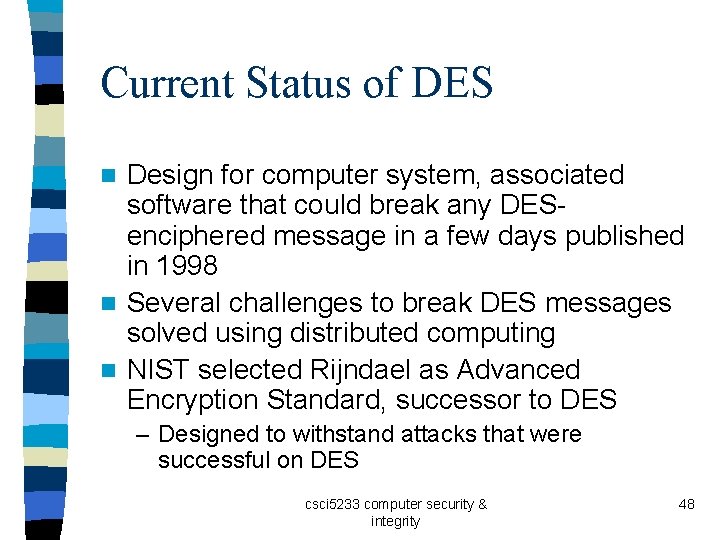 Current Status of DES

Design for computer system, associated software that could break any DES-enciphered message in a few days published in 1998

Several challenges to break DES messages solved using distributed computing

NIST selected Rijndael as Advanced Encryption Standard, successor to DES

– Designed to withstand attacks that were successful on DES

csci5233 computer security & integrity

48